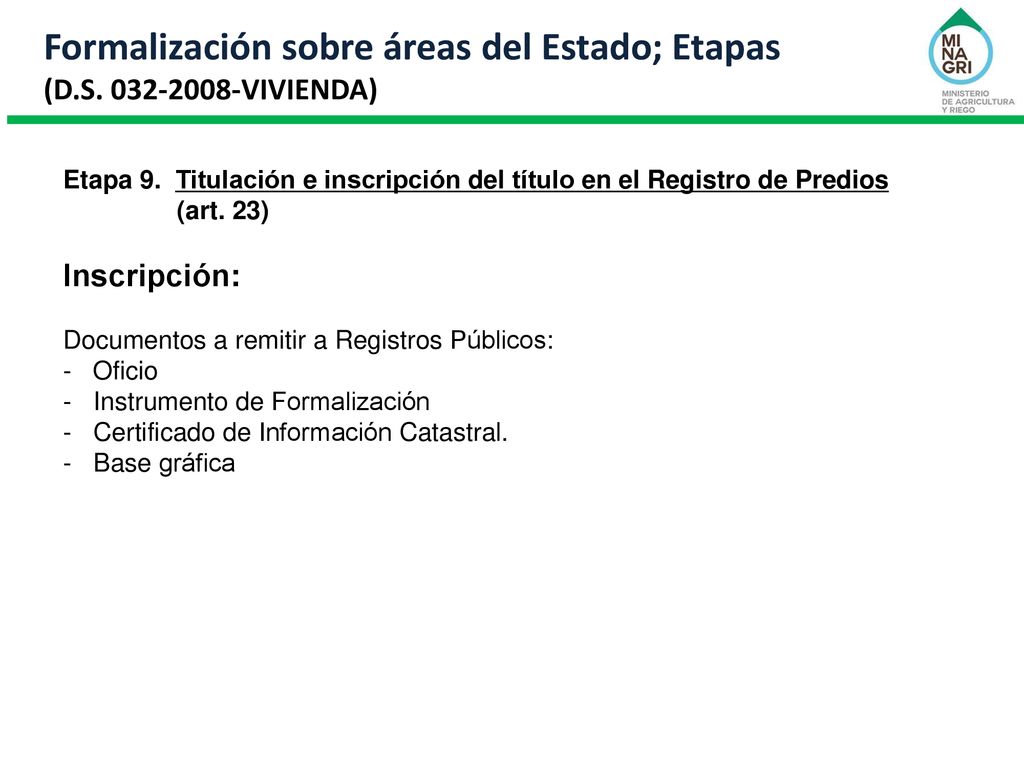 Formalización sobre áreas del Estado; Etapas
(D.S. 032-2008-VIVIENDA)

MI NA GRI
MINISTERIO DE AGRICULTURA Y RIEGO

Etapa 9. Titulación e inscripción del título en el Registro de Predios (art. 23)

Inscripción:

Documentos a remitir a Registros Públicos:
- Oficio
- Instrumento de Formalización
- Certificado de Información Catastral.
- Base gráfica